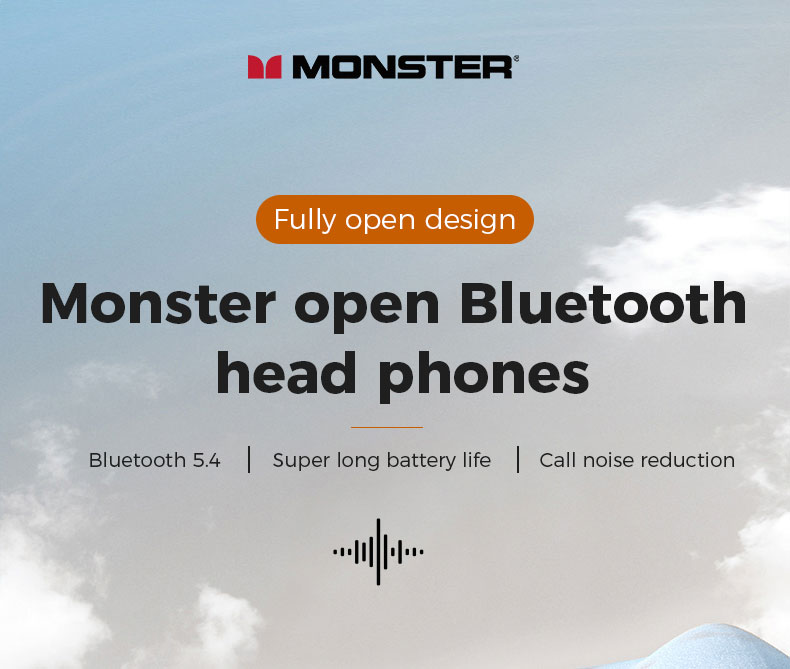 MONSTER®

Fully open design

Monster open Bluetooth head phones

Bluetooth 5.4 | Super long battery life | Call noise reduction